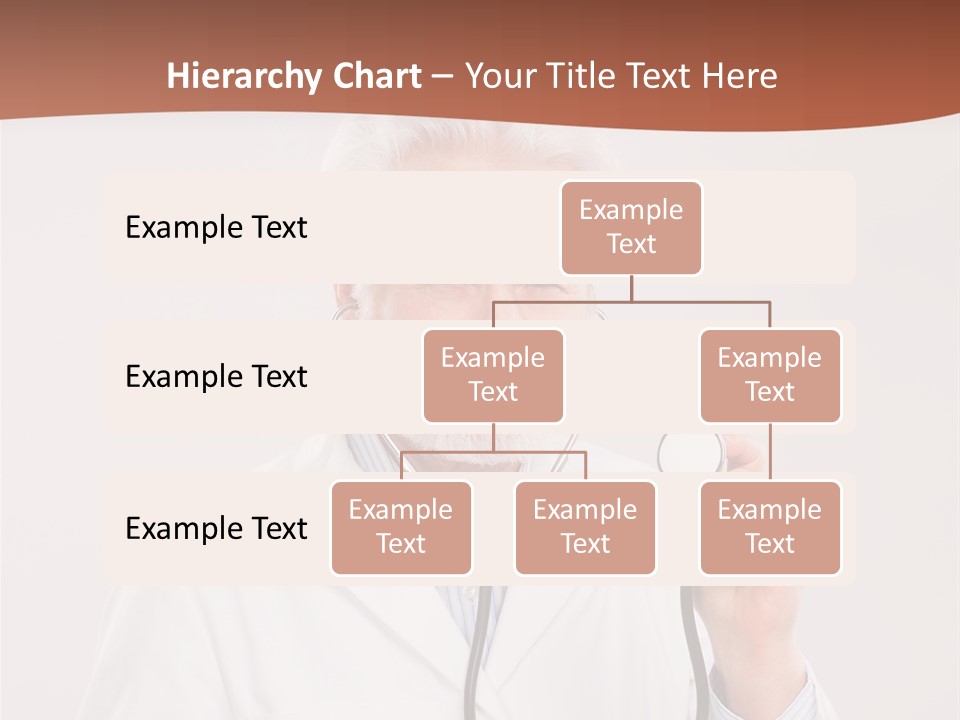 Hierarchy Chart – Your Title Text Here

Example Text

Example Text

Example Text

Example Text

Example Text

Example Text

Example Text

Example Text

Example Text